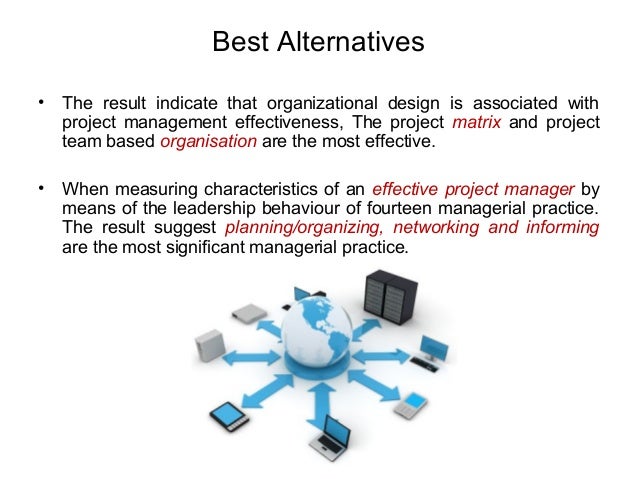 Best Alternatives

• The result indicate that organizational design is associated with project management effectiveness, The project matrix and project team based organisation are the most effective.

• When measuring characteristics of an effective project manager by means of the leadership behaviour of fourteen managerial practice. The result suggest planning/organizing, networking and informing are the most significant managerial practice.